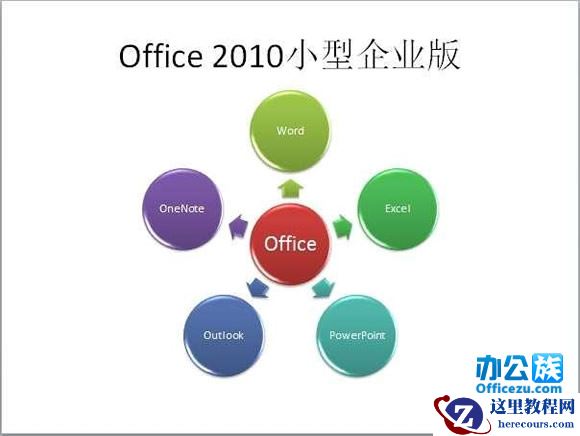 Office 2010小型企业版

Word

OneNote

Excel

Office

Outlook

PowerPoint

办公族
Officezu.com

这里教程网
herecours.com